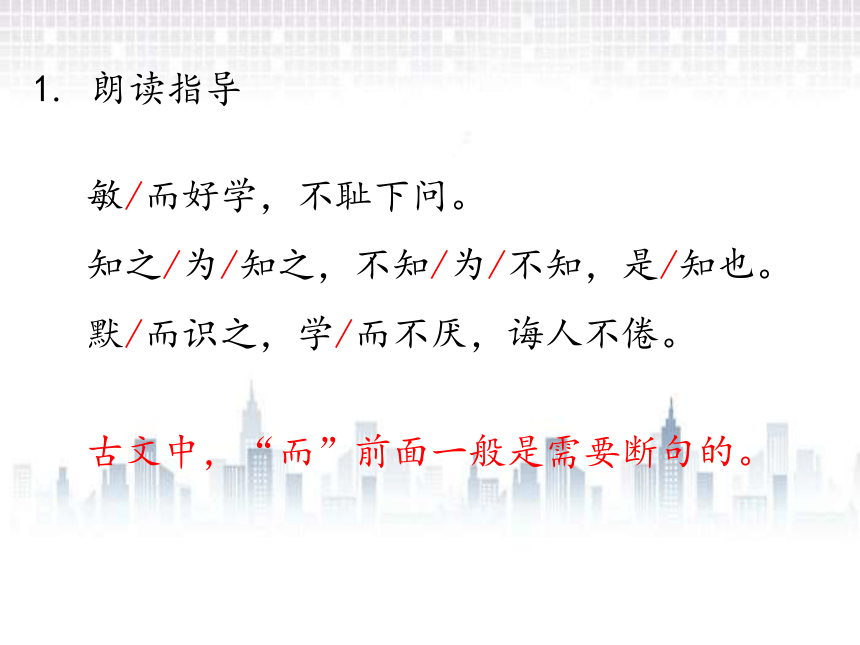 1. 朗读指导

敏/而好学，不耻下问。

知之/为/知之，不知/为/不知，是/知也。

默/而识之，学/而不厌，诲人不倦。

古文中，“而”前面一般是需要断句的。